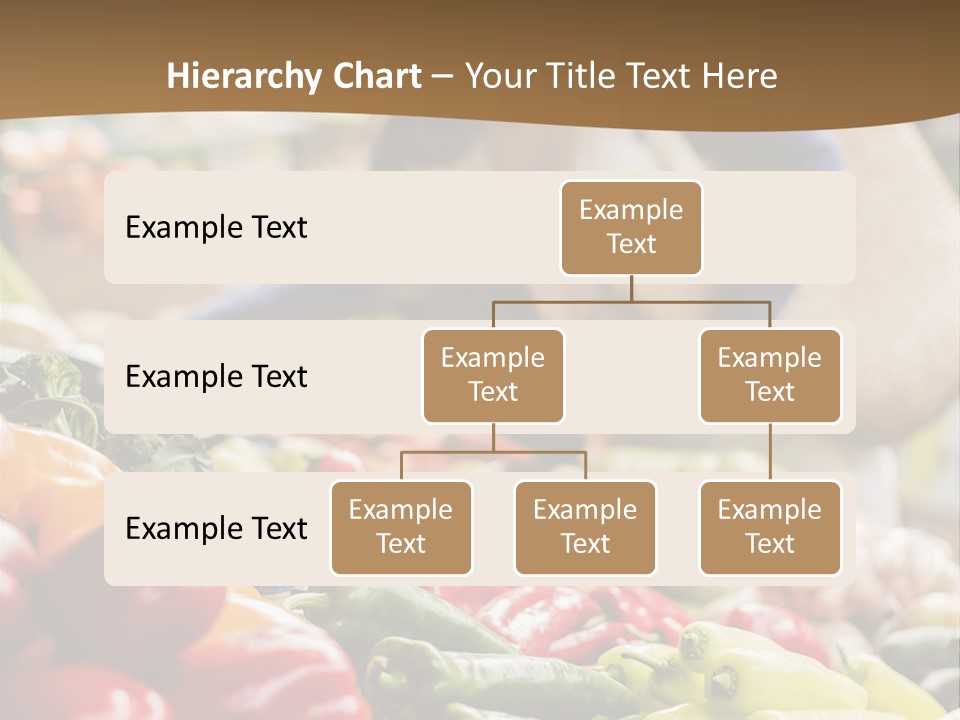 Hierarchy Chart – Your Title Text Here

Example Text

Example Text

Example Text

Example Text

Example Text

Example Text

Example Text

Example Text

Example Text